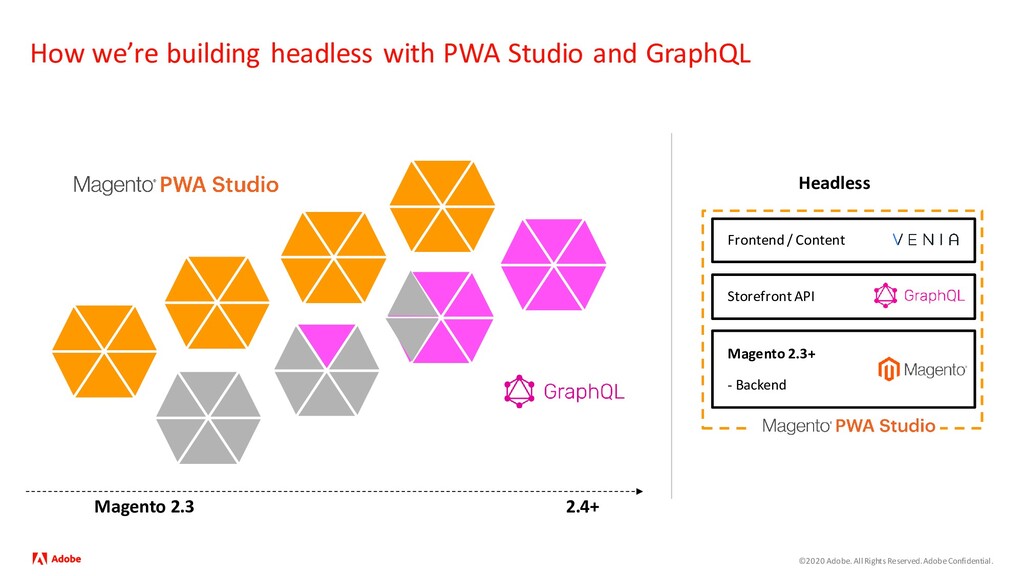 How we're building headless with PWA Studio and GraphQL

Magento PWA Studio

GraphQL

Magento 2.3

2.4+

Headless

Frontend / Content VENIA

Storefront API GraphQL

Magento 2.3+

- Backend

Magento

Magento PWA Studio

Adobe

©2020 Adobe. All Rights Reserved. Adobe Confidential.